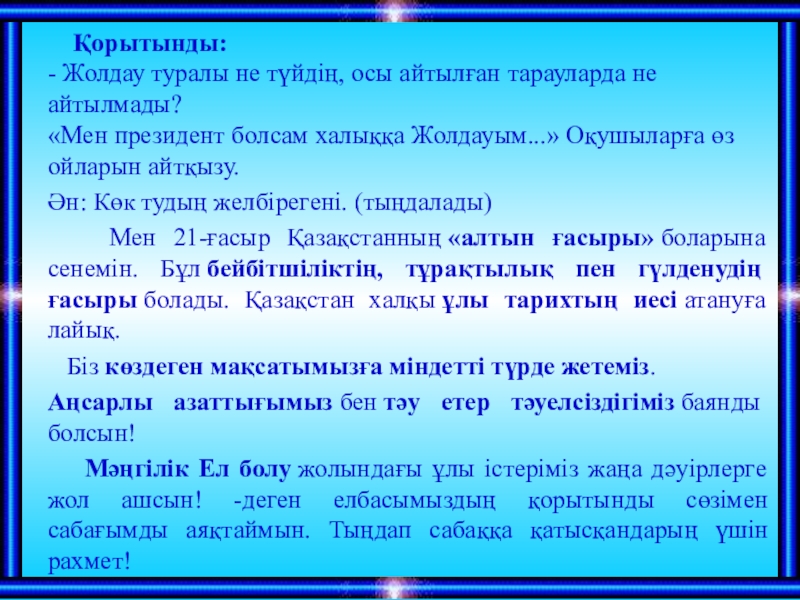 Қорытынды:
- Жолдау туралы не түйдің, осы айтылған тарауларда не айтылмады?
«Мен президент болсам халыққа Жолдауым...» Оқушыларға өз ойларын айтқызу.
Ән: Көк тудың желбірегені. (тыңдалады)

Мен 21-ғасыр Қазақстанның «алтын ғасыры» боларына сенемін. Бұл бейбітшіліктің, тұрақтылық пен гүлденудің ғасыры болады. Қазақстан халқы ұлы тарихтың иесі атануға лайық.

Біз көздеген мақсатымызға міндетті түрде жетеміз.

Аңсарлы азаттығымыз бен тәу етер тәуелсіздігіміз баянды болсын!

Мәңгілік Ел болу жолындағы ұлы істеріміз жаңа дәуірлерге жол ашсын! -деген елбасымыздың қорытынды сөзімен сабағымды аяқтаймын. Тыңдап сабаққа қатысқандарың үшін рахмет!